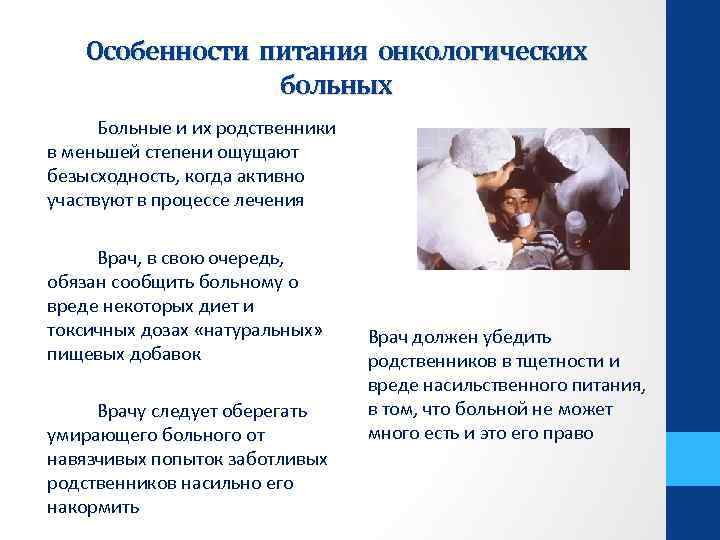 Особенности питания онкологических больных

Больные и их родственники в меньшей степени ощущают безысходность, когда активно участвуют в процессе лечения

Врач, в свою очередь, обязан сообщить больному о вреде некоторых диет и токсичных дозах «натуральных» пищевых добавок

Врачу следует оберегать умирающего больного от навязчивых попыток заботливых родственников насильно его накормить

Врач должен убедить родственников в тщетности и вреде насильственного питания, в том, что больной не может много есть и это его право